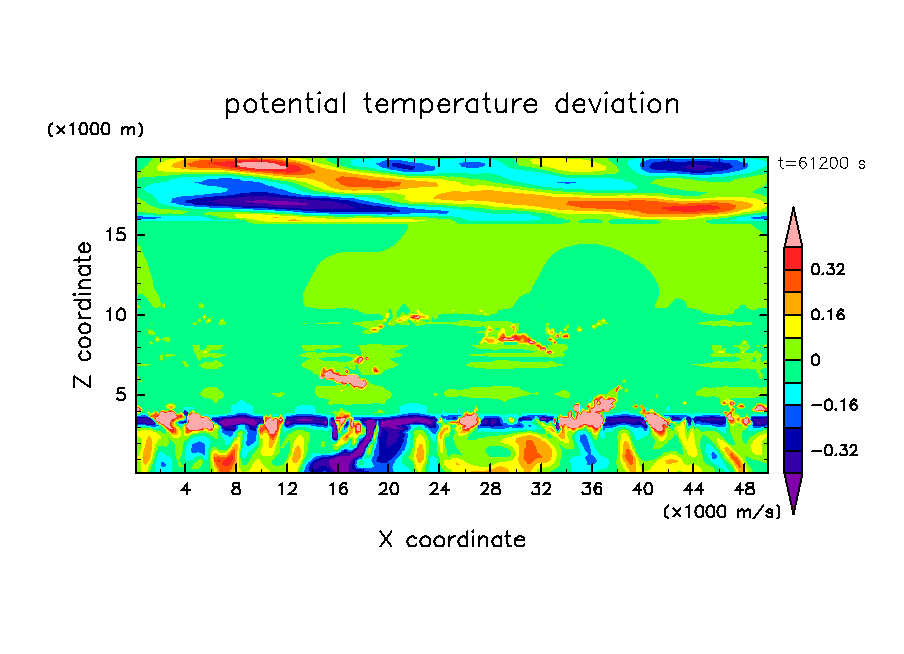 potential temperature deviation

(×1000 m)

t=61200 s

Z coordinate

15
10
5

4 8 12 16 20 24 28 32 36 40 44 48

(×1000 m/s)

X coordinate

0.32
0.16
0
−0.16
−0.32